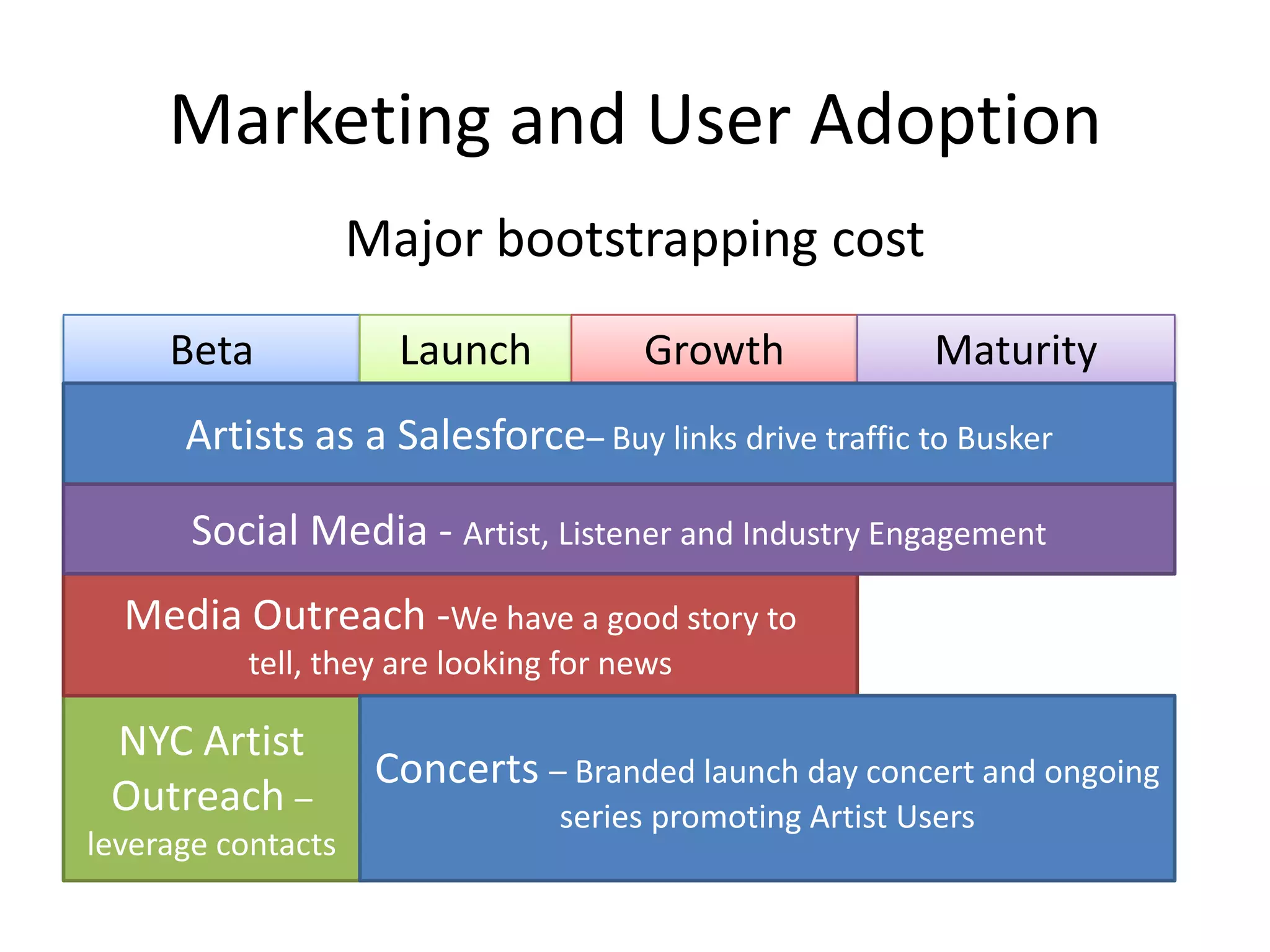 Marketing and User Adoption

Major bootstrapping cost

Beta

Launch

Growth

Maturity

Artists as a Salesforce– Buy links drive traffic to Busker

Social Media - Artist, Listener and Industry Engagement

Media Outreach -We have a good story to tell, they are looking for news

NYC Artist Outreach – leverage contacts

Concerts – Branded launch day concert and ongoing series promoting Artist Users